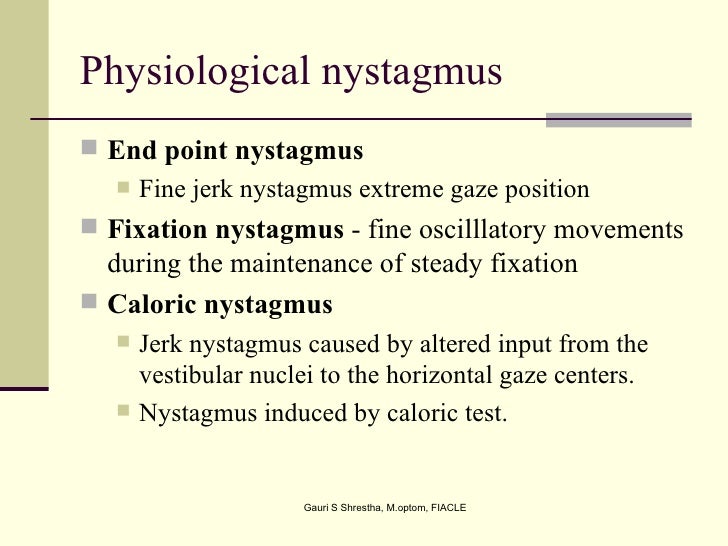 Physiological nystagmus

End point nystagmus

Fine jerk nystagmus extreme gaze position

Fixation nystagmus - fine oscilllatory movements during the maintenance of steady fixation

Caloric nystagmus

Jerk nystagmus caused by altered input from the vestibular nuclei to the horizontal gaze centers.

Nystagmus induced by caloric test.

Gauri S Shrestha, M.optom, FIACLE